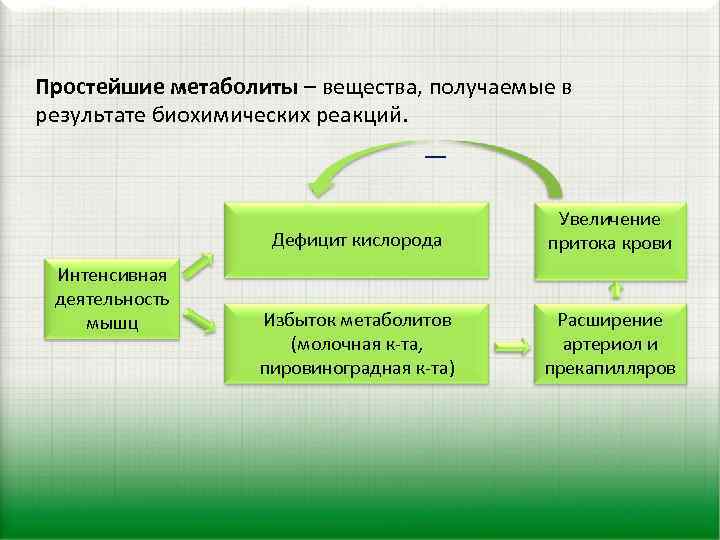 **Простейшие метаболиты** – вещества, получаемые в результате биохимических реакций.

—

Интенсивная деятельность мышц

Дефицит кислорода

Избыток метаболитов (молочная к-та, пировиноградная к-та)

Увеличение притока крови

Расширение артериол и прекапилляров